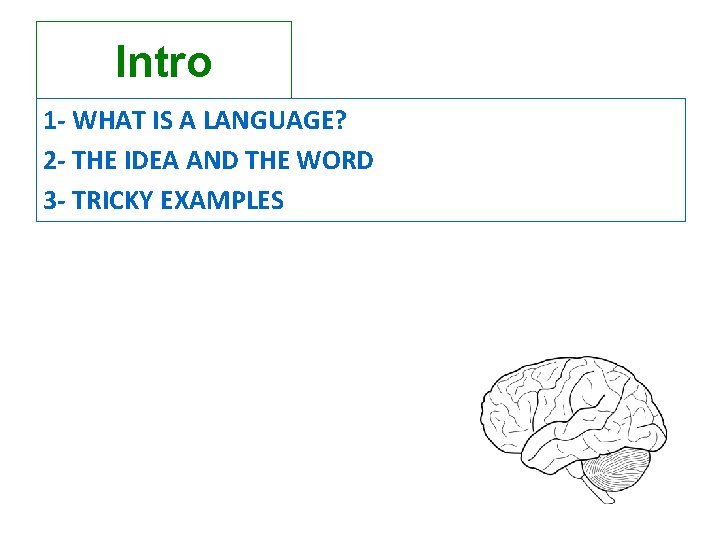 Intro

1- WHAT IS A LANGUAGE?
2- THE IDEA AND THE WORD
3- TRICKY EXAMPLES